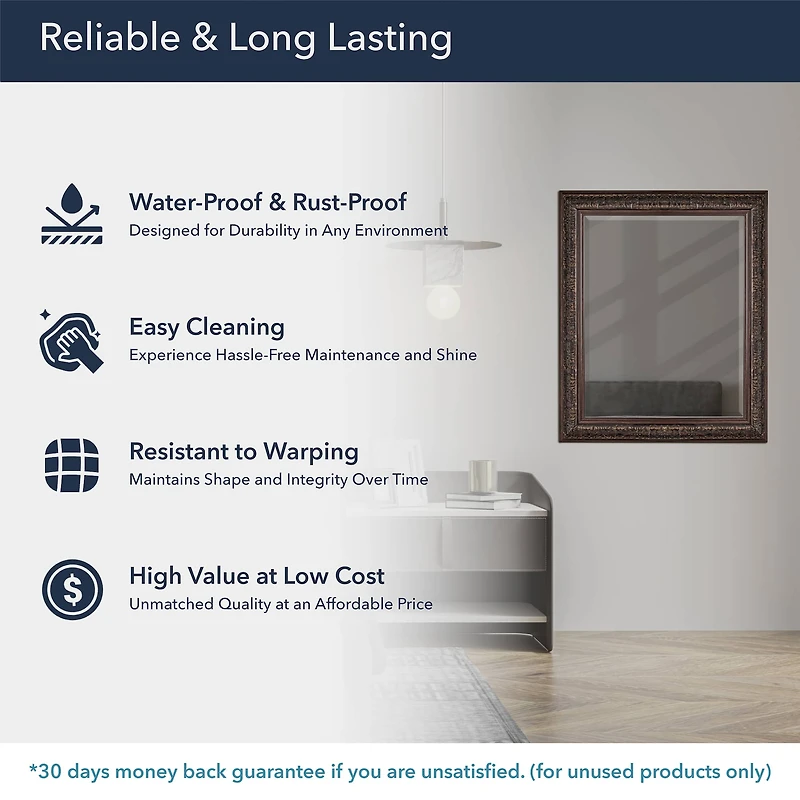 Reliable & Long Lasting

Water-Proof & Rust-Proof
Designed for Durability in Any Environment

Easy Cleaning
Experience Hassle-Free Maintenance and Shine

Resistant to Warping
Maintains Shape and Integrity Over Time

High Value at Low Cost
Unmatched Quality at an Affordable Price

*30 days money back guarantee if you are unsatisfied. (for unused products only)